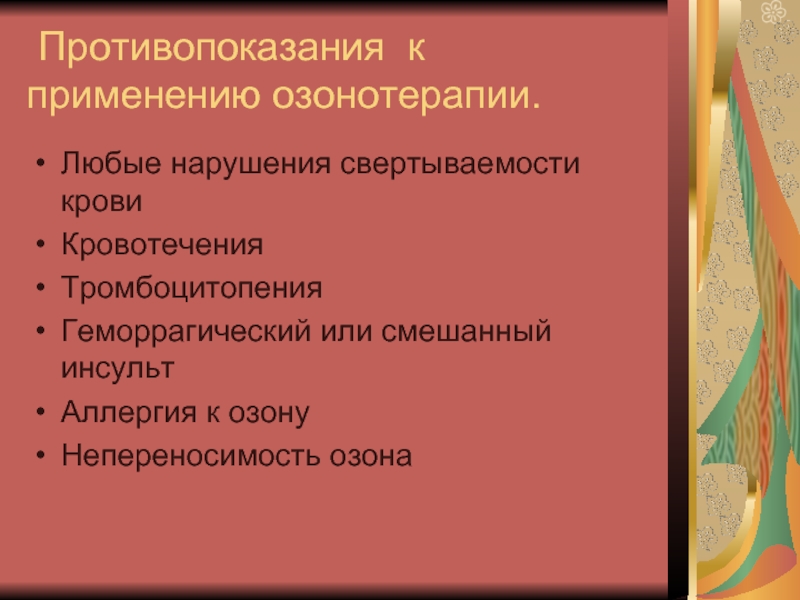 Противопоказания к применению озонотерапии.

• Любые нарушения свертываемости крови
• Кровотечения
• Тромбоцитопения
• Геморрагический или смешанный инсульт
• Аллергия к озону
• Непереносимость озона